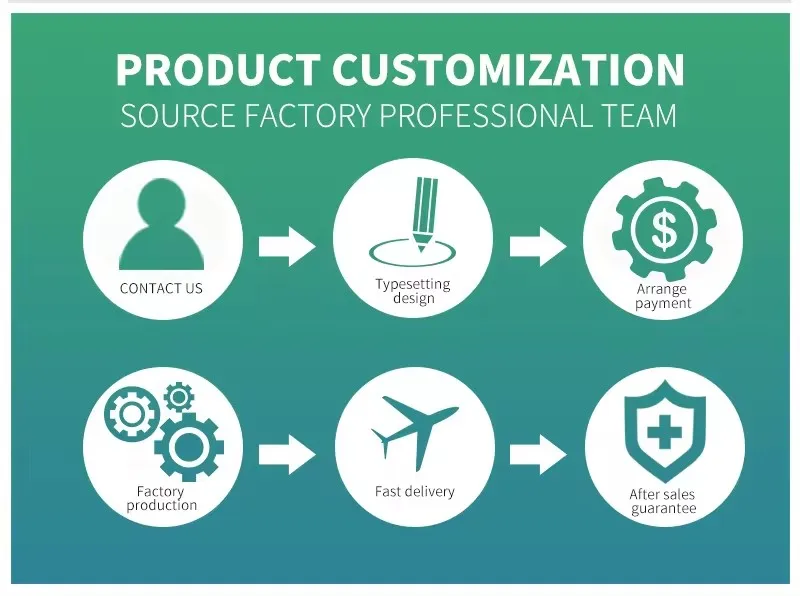 PRODUCT CUSTOMIZATION
SOURCE FACTORY PROFESSIONAL TEAM

CONTACT US

Typesetting design

$

Arrange payment

Factory production

Fast delivery

After sales guarantee